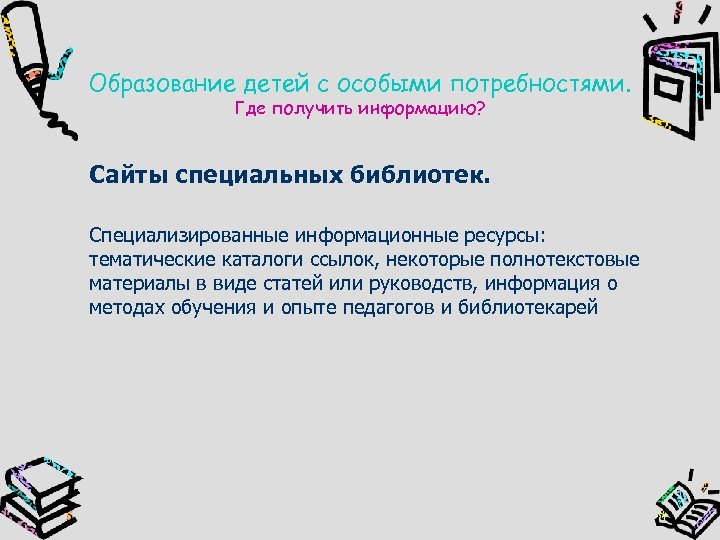 Образование детей с особыми потребностями.
Где получить информацию?

Сайты специальных библиотек.

Специализированные информационные ресурсы: тематические каталоги ссылок, некоторые полнотекстовые материалы в виде статей или руководств, информация о методах обучения и опыте педагогов и библиотекарей